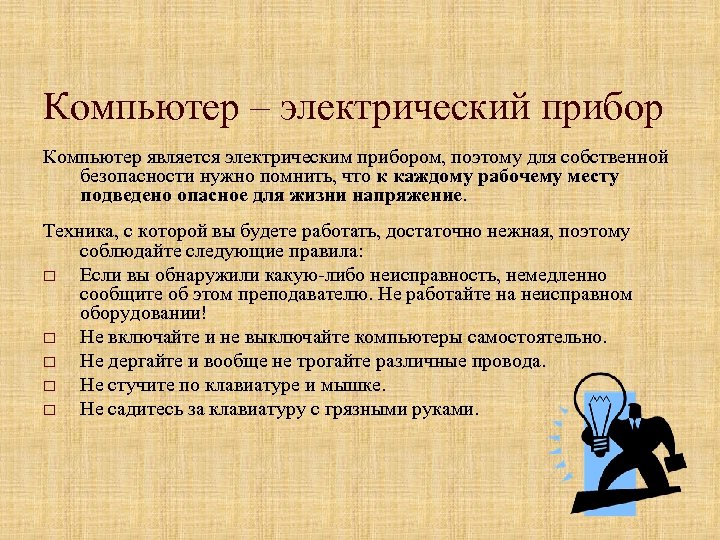 Компьютер – электрический прибор

Компьютер является электрическим прибором, поэтому для собственной безопасности нужно помнить, что к каждому рабочему месту подведено опасное для жизни напряжение.

Техника, с которой вы будете работать, достаточно нежная, поэтому соблюдайте следующие правила:

□ Если вы обнаружили какую-либо неисправность, немедленно сообщите об этом преподавателю. Не работайте на неисправном оборудовании!
□ Не включайте и не выключайте компьютеры самостоятельно.
□ Не дергайте и вообще не трогайте различные провода.
□ Не стучите по клавиатуре и мышке.
□ Не садитесь за клавиатуру с грязными руками.